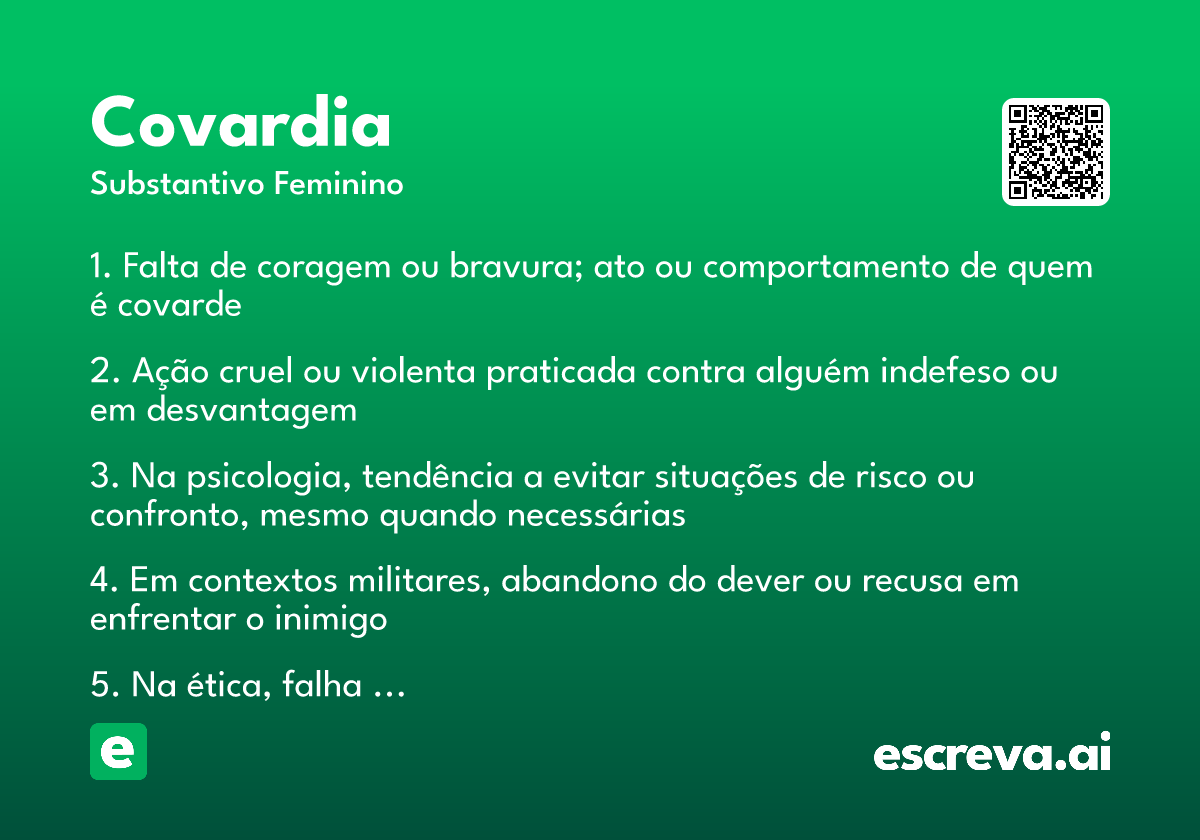 Covardia

Substantivo Feminino

1. Falta de coragem ou bravura; ato ou comportamento de quem é covarde

2. Ação cruel ou violenta praticada contra alguém indefeso ou em desvantagem

3. Na psicologia, tendência a evitar situações de risco ou confronto, mesmo quando necessárias

4. Em contextos militares, abandono do dever ou recusa em enfrentar o inimigo

5. Na ética, falha ...

e

escreva.ai